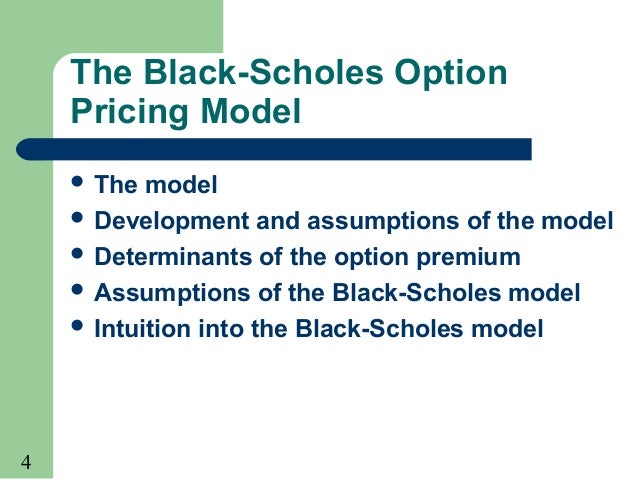 The Black-Scholes Option Pricing Model

- The model
- Development and assumptions of the model
- Determinants of the option premium
- Assumptions of the Black-Scholes model
- Intuition into the Black-Scholes model

4